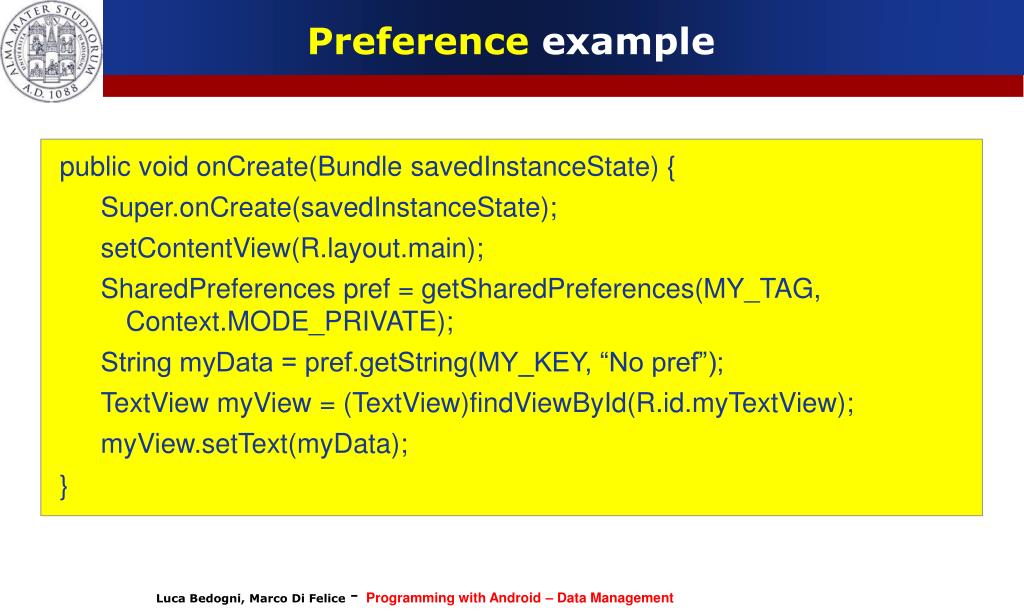 ALMA MATER STUDIORUM A.D. 1088

Preference example

public void onCreate(Bundle savedInstanceState) {
Super.onCreate(savedInstanceState);
setContentView(R.layout.main);
SharedPreferences pref = getSharedPreferences(MY_TAG, Context.MODE_PRIVATE);
String myData = pref.getString(MY_KEY, “No pref”);
TextView myView = (TextView)findViewById(R.id.myTextView);
myView.setText(myData);
}

Luca Bedogni, Marco Di Felice - Programming with Android – Data Management